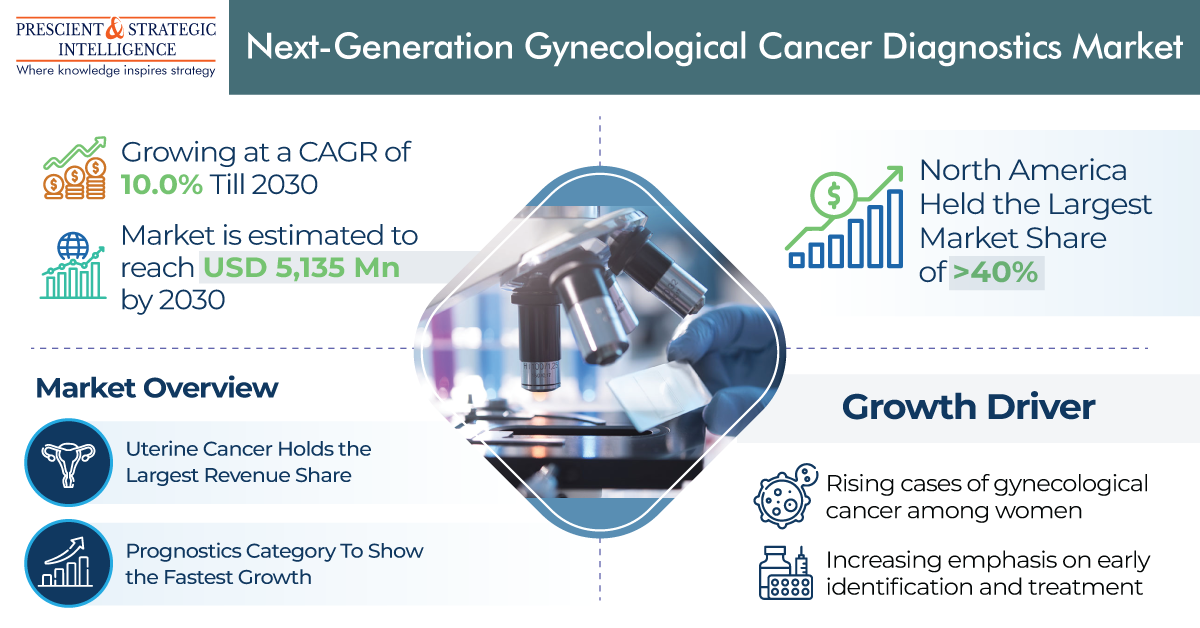 PRESCIENT & STRATEGIC INTELLIGENCE
Where knowledge inspires strategy

Next-Generation Gynecological Cancer Diagnostics Market

Growing at a CAGR of 10.0% Till 2030

Market is estimated to reach USD 5,135 Mn by 2030

North America Held the Largest Market Share of >40%

Market Overview

Uterine Cancer Holds the Largest Revenue Share

Prognostics Category To Show the Fastest Growth

Growth Driver

Rising cases of gynecological cancer among women

Increasing emphasis on early identification and treatment